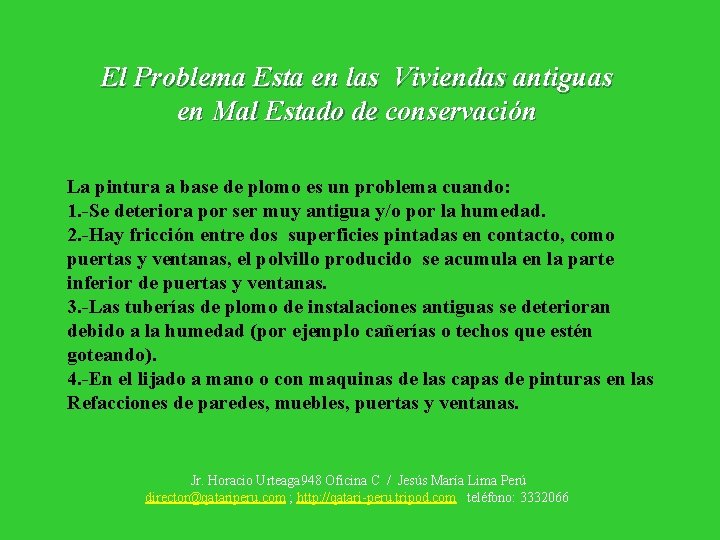 El Problema Esta en las Viviendas antiguas en Mal Estado de conservación

La pintura a base de plomo es un problema cuando:
1.-Se deteriora por ser muy antigua y/o por la humedad.
2.-Hay fricción entre dos superficies pintadas en contacto, como puertas y ventanas, el polvillo producido se acumula en la parte inferior de puertas y ventanas.
3.-Las tuberías de plomo de instalaciones antiguas se deterioran debido a la humedad (por ejemplo cañerías o techos que estén goteando).
4.-En el lijado a mano o con maquinas de las capas de pinturas en las Refacciones de paredes, muebles, puertas y ventanas.

Jr. Horacio Urteaga948 Oficina C / Jesús María Lima Perú
director@qatariperu.com ; http://qatari-peru.tripod.com teléfono: 3332066